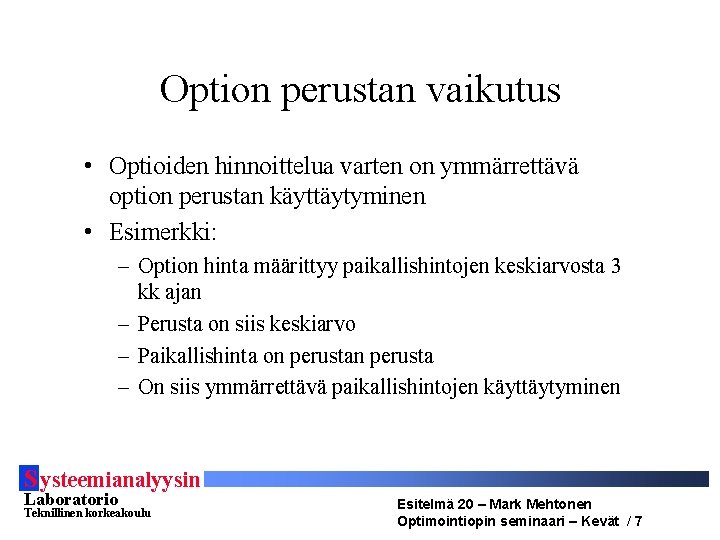 Option perustan vaikutus

• Optioiden hinnoittelua varten on ymmärrettävä option perustan käyttäytyminen

• Esimerkki:

– Option hinta määrittyy paikallishintojen keskiarvosta 3 kk ajan

– Perusta on siis keskiarvo

– Paikallishinta on perustan perusta

– On siis ymmärrettävä paikallishintojen käyttäytyminen

Systeemianalyysin Laboratorio
Teknillinen korkeakoulu

Esitelmä 20 – Mark Mehtonen
Optimointiopin seminaari – Kevät / 7